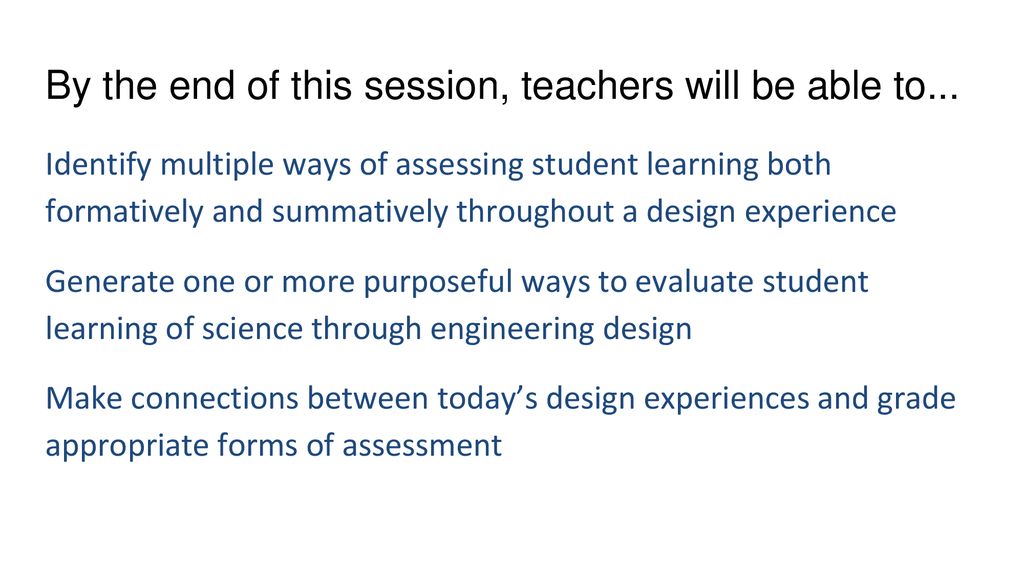 By the end of this session, teachers will be able to...

Identify multiple ways of assessing student learning both formatively and summatively throughout a design experience

Generate one or more purposeful ways to evaluate student learning of science through engineering design

Make connections between today’s design experiences and grade appropriate forms of assessment